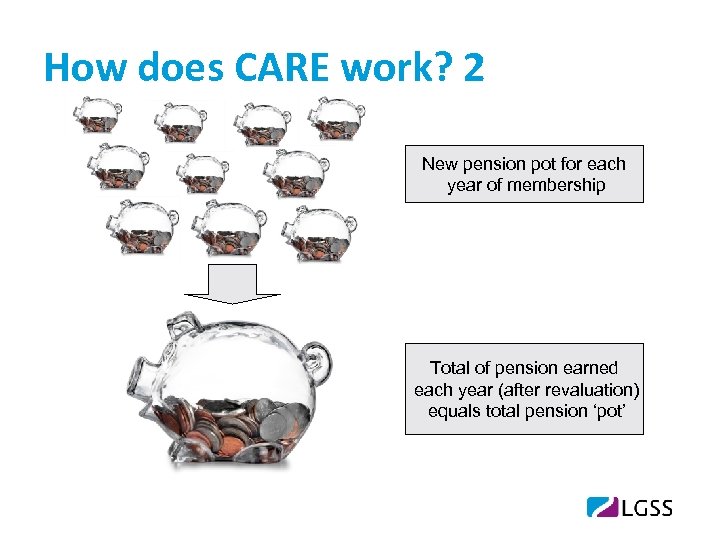 How does CARE work? 2

New pension pot for each year of membership

Total of pension earned each year (after revaluation) equals total pension 'pot'

LGSS